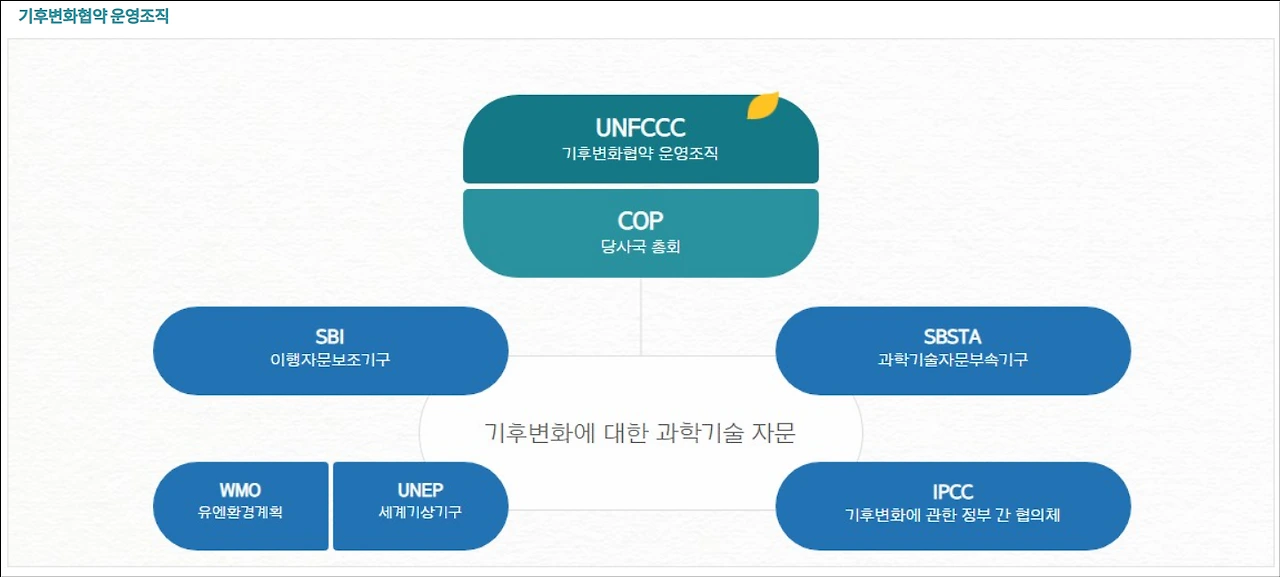 기후변화협약 운영조직

UNFCCC
기후변화협약 운영조직

COP
당사국 총회

SBI
이행자문보조기구

SBSTA
과학기술자문부속기구

기후변화에 대한 과학기술 자문

WMO
유엔환경계획

UNEP
세계기상기구

IPCC
기후변화에 관한 정부 간 협의체